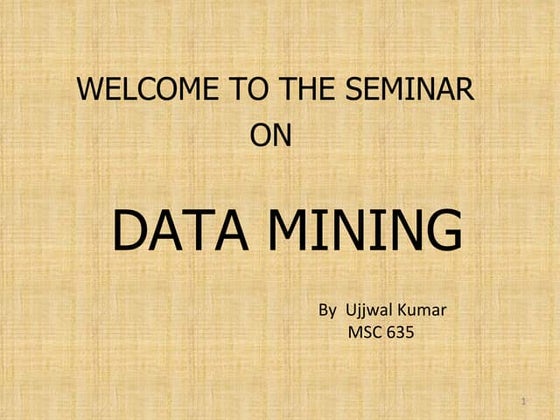 WELCOME TO THE SEMINAR
ON

DATA MINING

By Ujjwal Kumar
MSC 635

1